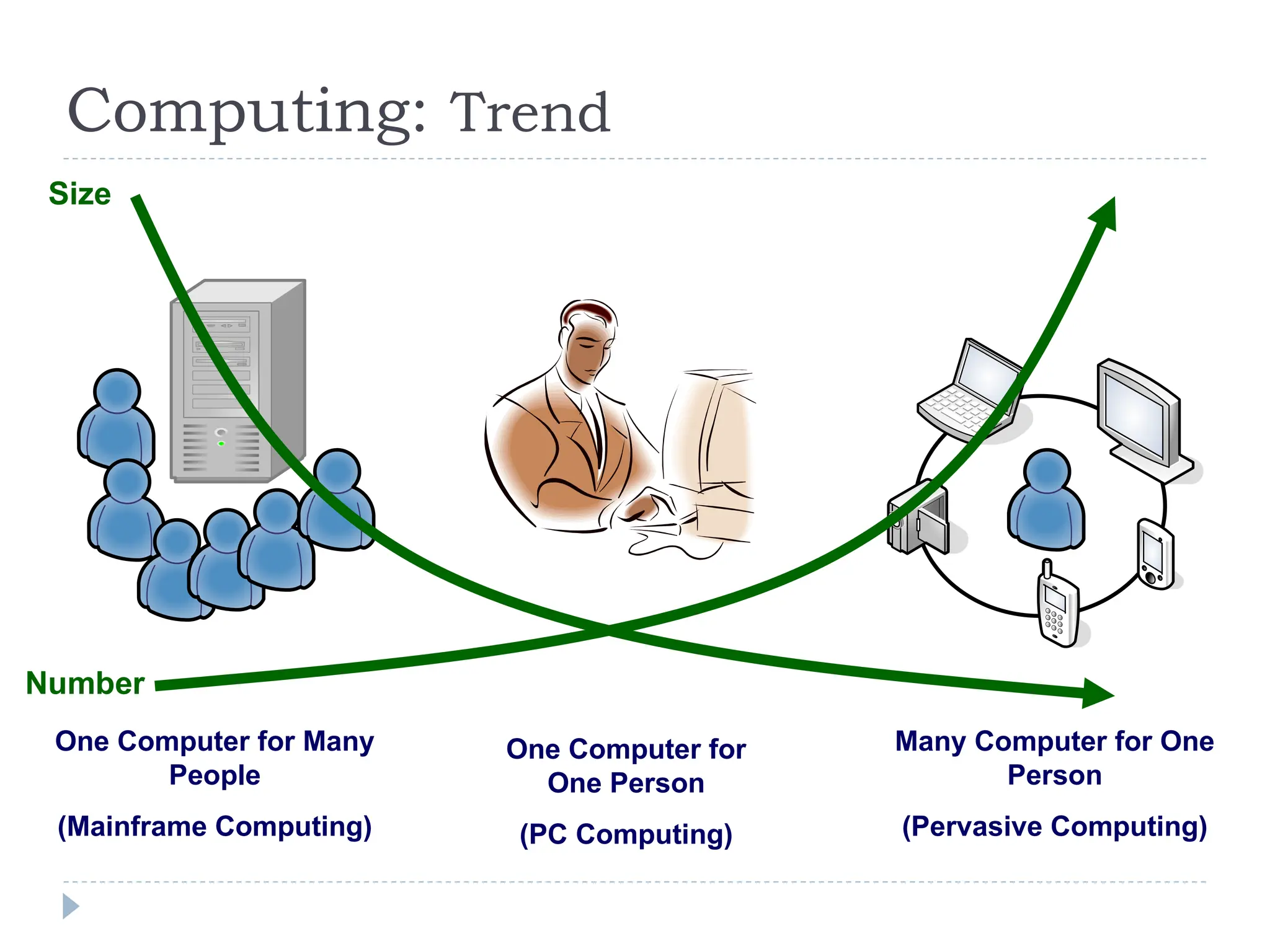 Computing: Trend

Size

Number

One Computer for Many People

(Mainframe Computing)

One Computer for One Person

(PC Computing)

Many Computer for One Person

(Pervasive Computing)